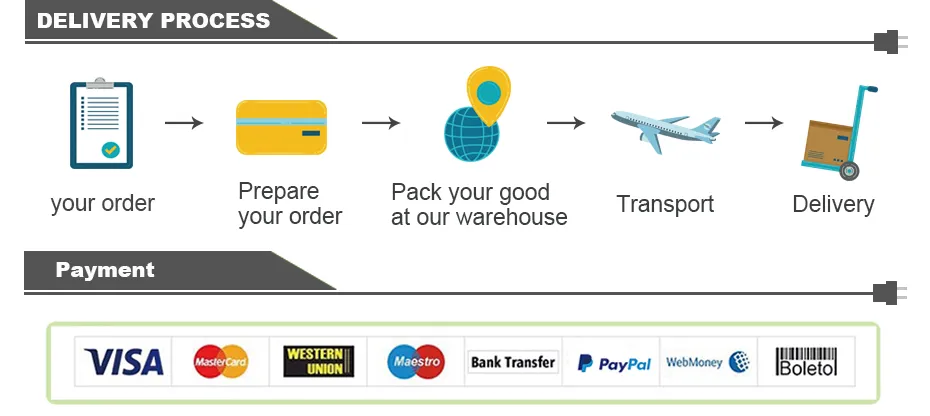 DELIVERY PROCESS

your order

Prepare your order

Pack your good at our warehouse

Transport

Delivery

Payment

VISA

MasterCard

WESTERN UNION

Maestro

Bank Transfer

PayPal

WebMoney

Boleto